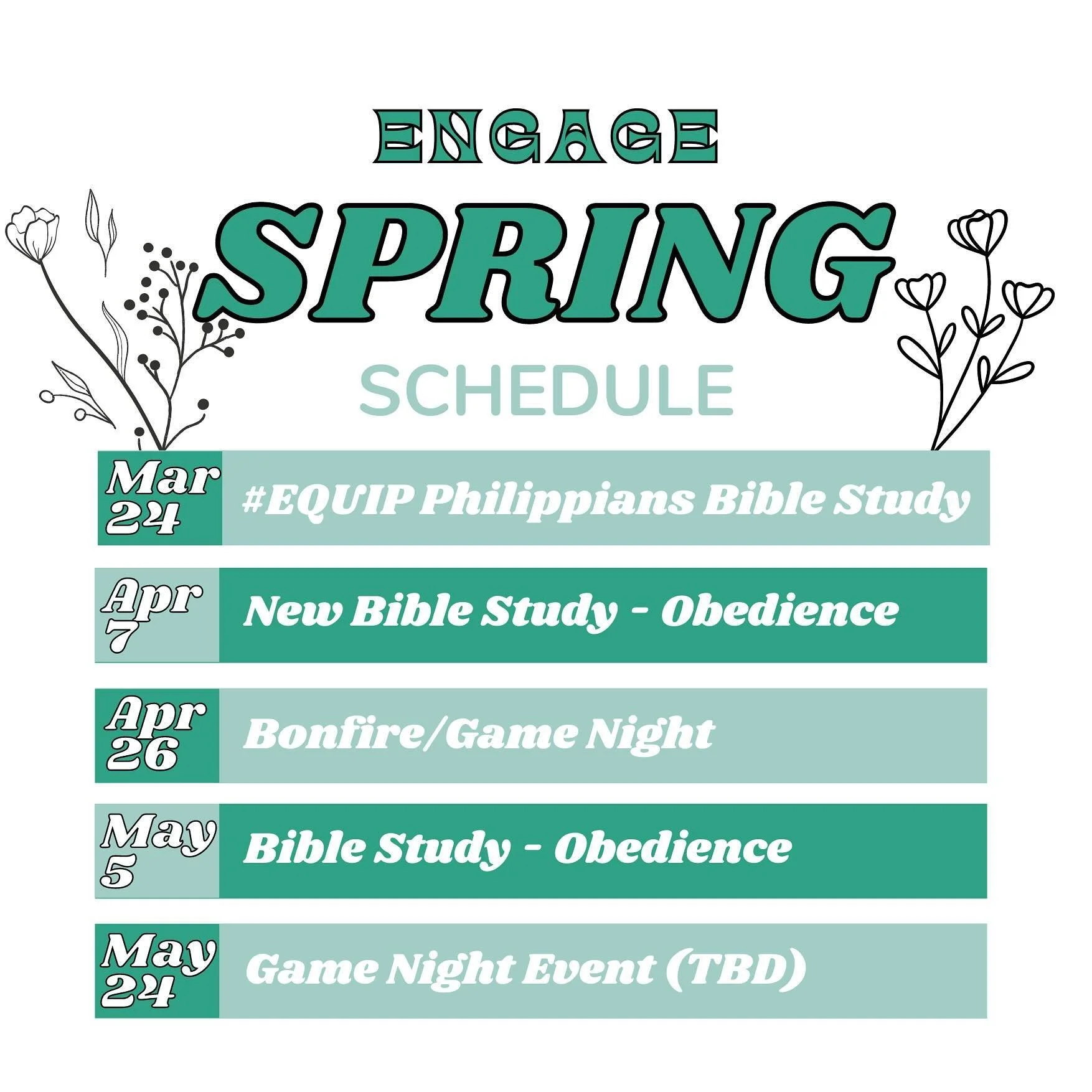 ENGAGE

SPRING

SCHEDULE

Mar 24 #EQUIP Philippians Bible Study

Apr 7 New Bible Study - Obedience

Apr 26 Bonfire/Game Night

May 5 Bible Study - Obedience

May 24 Game Night Event (TBD)